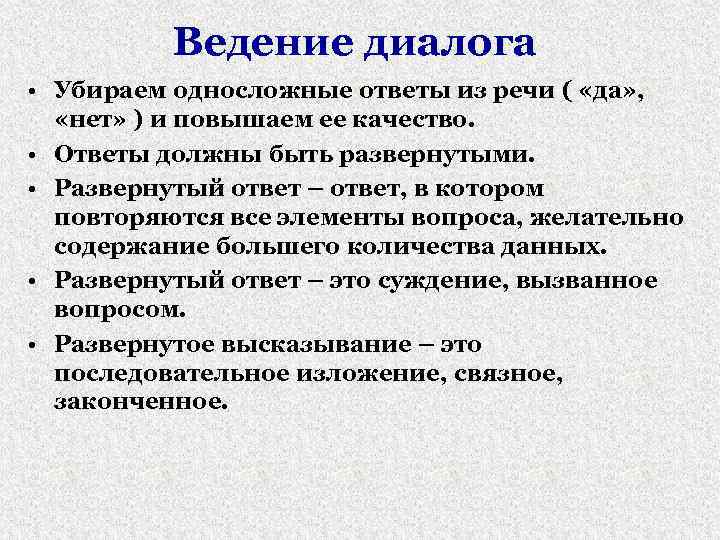 Ведение диалога

• Убираем односложные ответы из речи ( «да», «нет» ) и повышаем ее качество.
• Ответы должны быть развернутыми.
• Развернутый ответ – ответ, в котором повторяются все элементы вопроса, желательно содержание большего количества данных.
• Развернутый ответ – это суждение, вызванное вопросом.
• Развернутое высказывание – это последовательное изложение, связное, законченное.